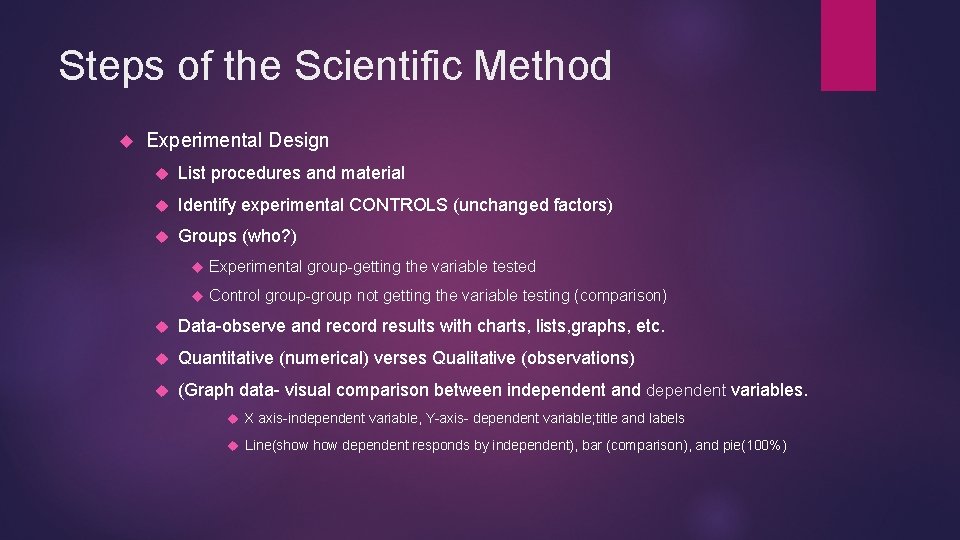 Steps of the Scientific Method

Experimental Design

List procedures and material

Identify experimental CONTROLS (unchanged factors)

Groups (who?)

Experimental group-getting the variable tested

Control group-group not getting the variable testing (comparison)

Data-observe and record results with charts, lists,graphs, etc.

Quantitative (numerical) verses Qualitative (observations)

(Graph data- visual comparison between independent and dependent variables.

X axis-independent variable, Y-axis- dependent variable;title and labels

Line(show how dependent responds by independent), bar (comparison), and pie(100%)